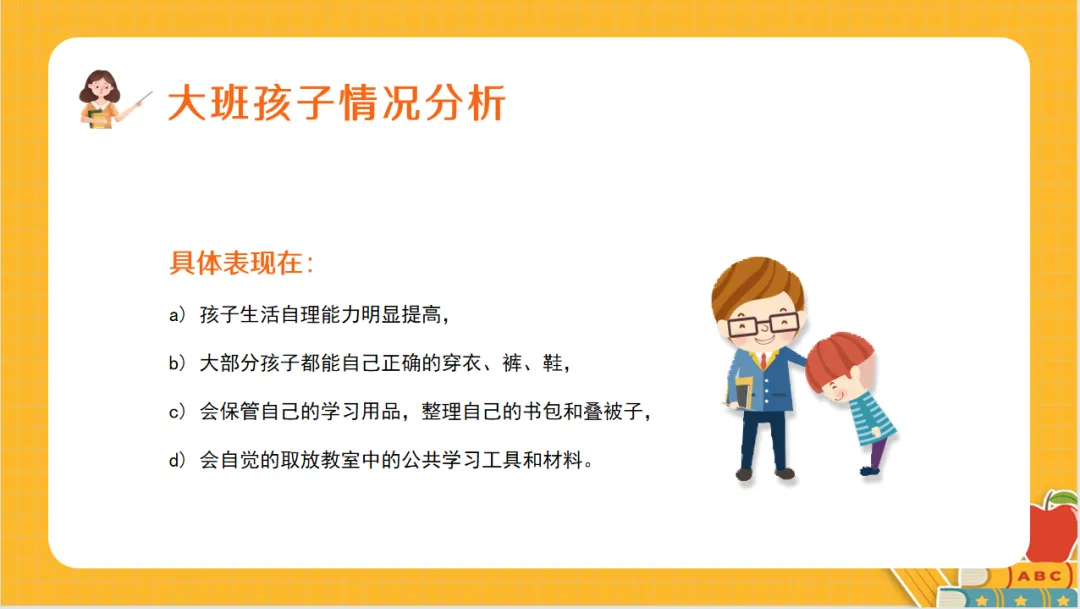 大班孩子情况分析

具体表现在：

a）孩子生活自理能力明显提高，

b）大部分孩子都能自己正确的穿衣、裤、鞋，

c）会保管自己的学习用品，整理自己的书包和叠被子，

d）会自觉的取放教室中的公共学习工具和材料。

ABC